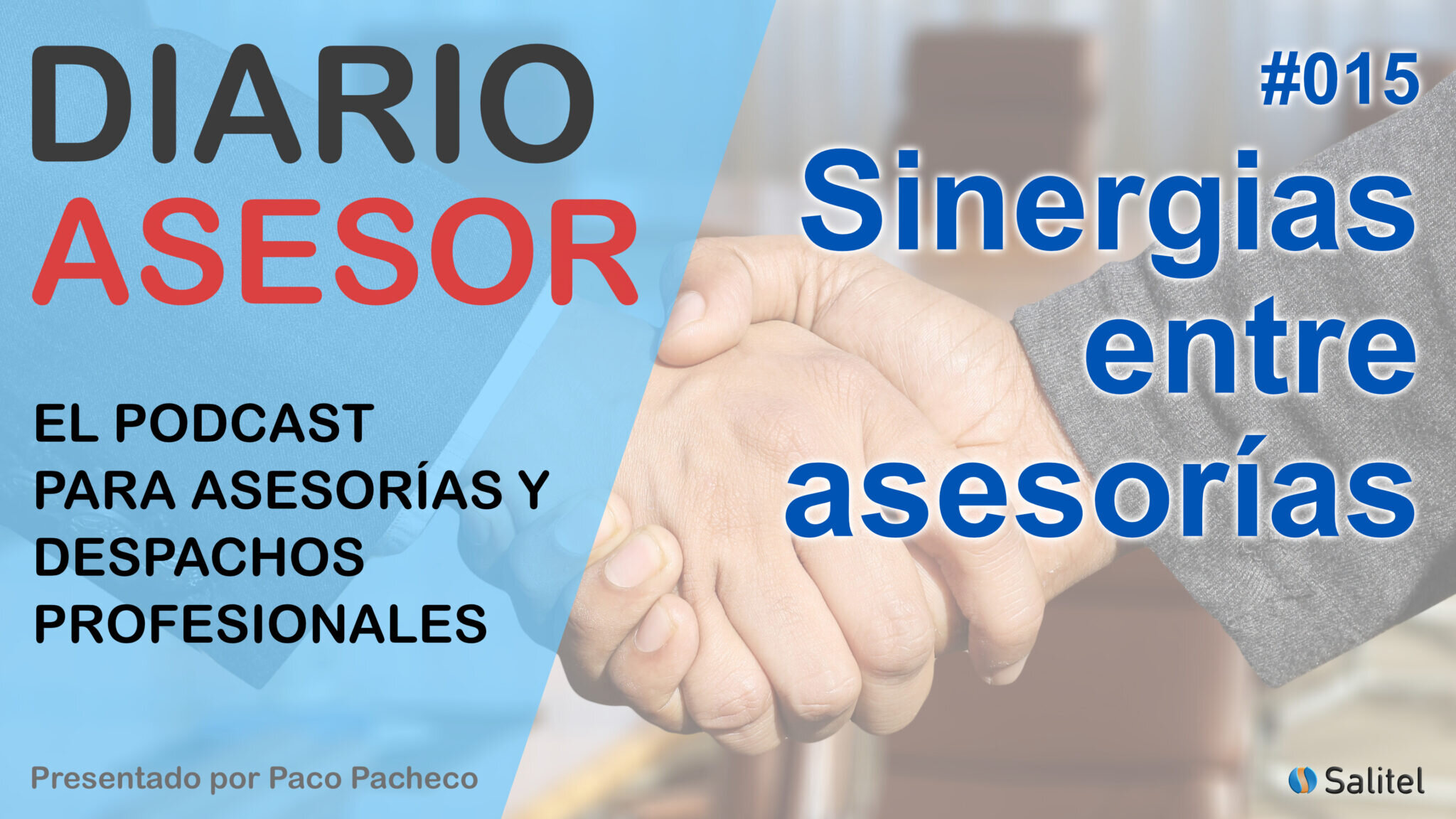 DIARIO
ASESOR

EL PODCAST
PARA ASESORÍAS Y
DESPACHOS
PROFESIONALES

Presentado por Paco Pacheco

#015

Sinergias
entre
asesorías

Salitel